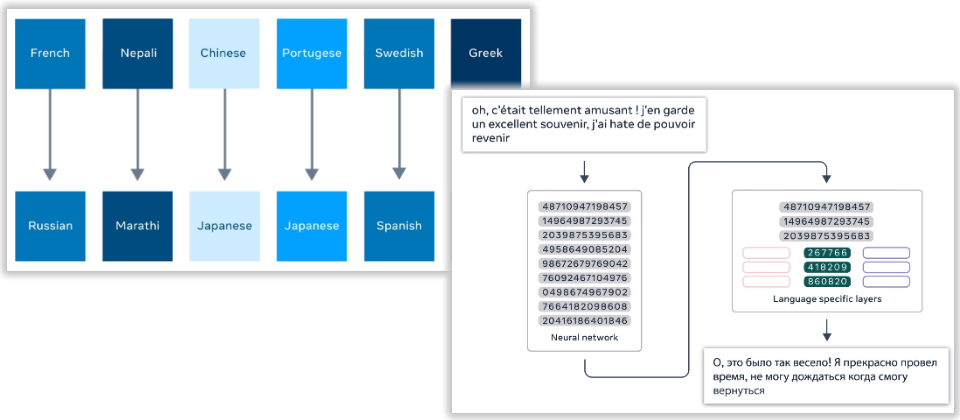 French

Nepali

Chinese

Portugese

Swedish

Greek

Russian

Marathi

Japanese

Japanese

Spanish

oh, c'était tellement amusant ! j'en garde un excellent souvenir, j'ai hate de pouvoir revenir

48710947198457
14964987293745
2039875395683
4958649085204
98672679769042
76092467104976
0498674967902
7664182098608
20416186401846

Neural network

48710947198457
14964987293745
2039875395683

267766
418209
860820

Language specific layers

О, это было так весело! Я прекрасно провел время, не могу дождаться когда смогу вернуться